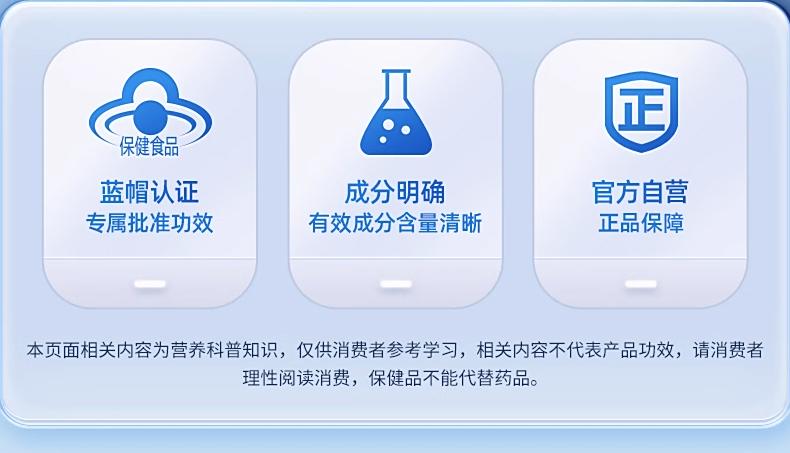 保健食品

蓝帽认证
专属批准功效

成分明确
有效成分含量清晰

正

官方自营
正品保障

本页面相关内容为营养科普知识，仅供消费者参考学习，相关内容不代表产品功效，请消费者理性阅读消费，保健品不能代替药品。